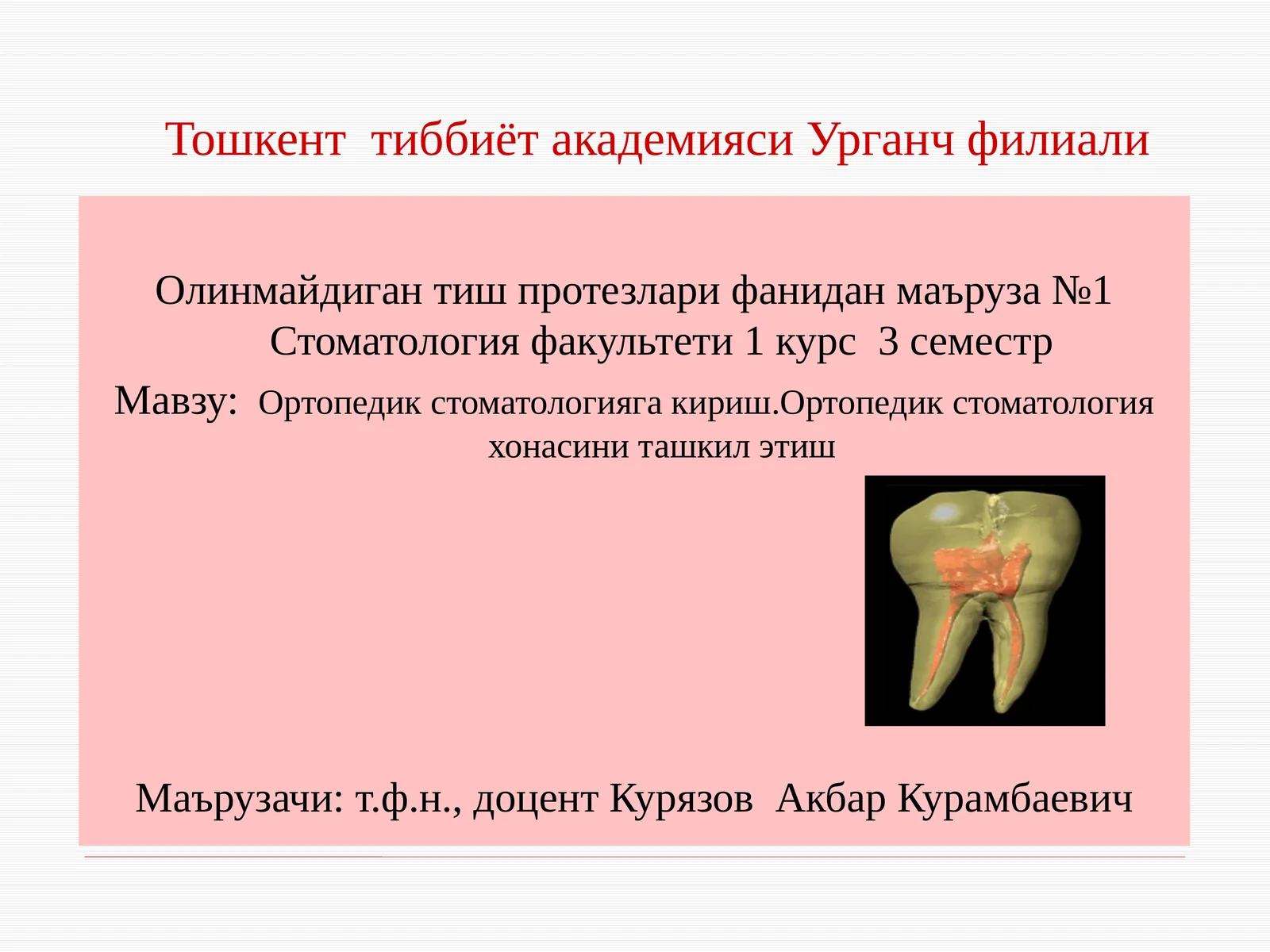 Тошкент тиббиёт академияси Урганч филиали

Олинмайдиган тиш протезлари фанидан маъруза №1 Стоматология факультети 1 курс 3 семестр

Мавзу: Ортопедик стоматологияга кириш.Ортопедик стоматология хонасини ташкил этиш

Маърузачи: т.ф.н., доцент Курязов Акбар Курамбаевич